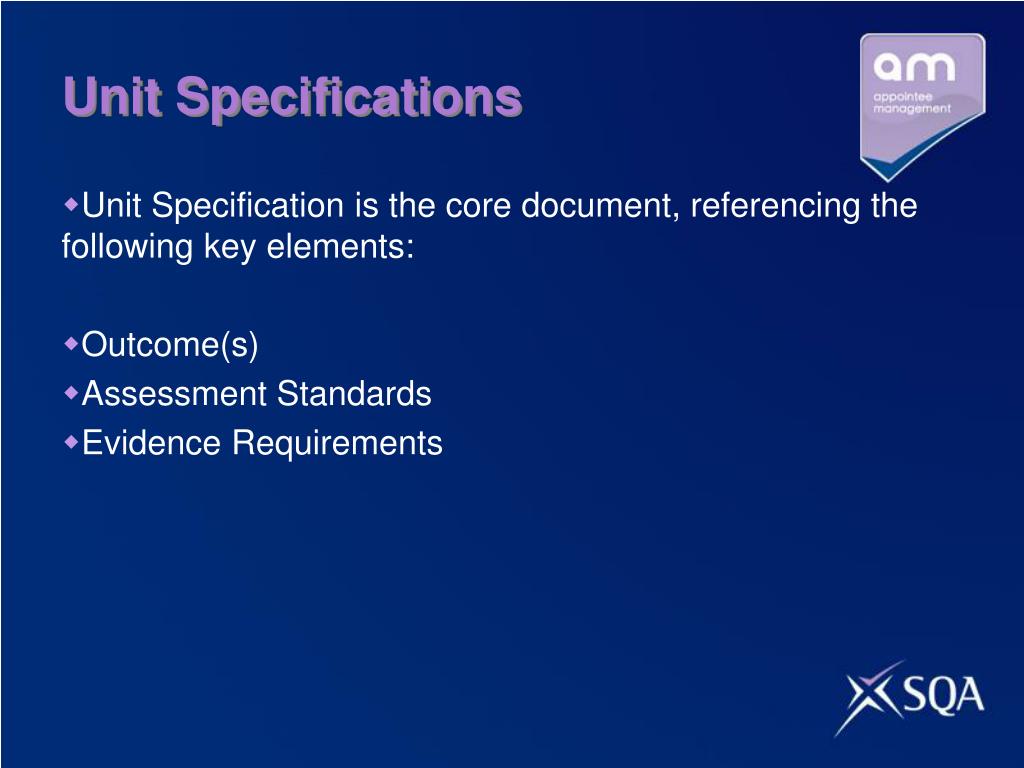 Unit Specifications

am
appointee
management

Unit Specification is the core document, referencing the following key elements:

Outcome(s)
Assessment Standards
Evidence Requirements

SQA